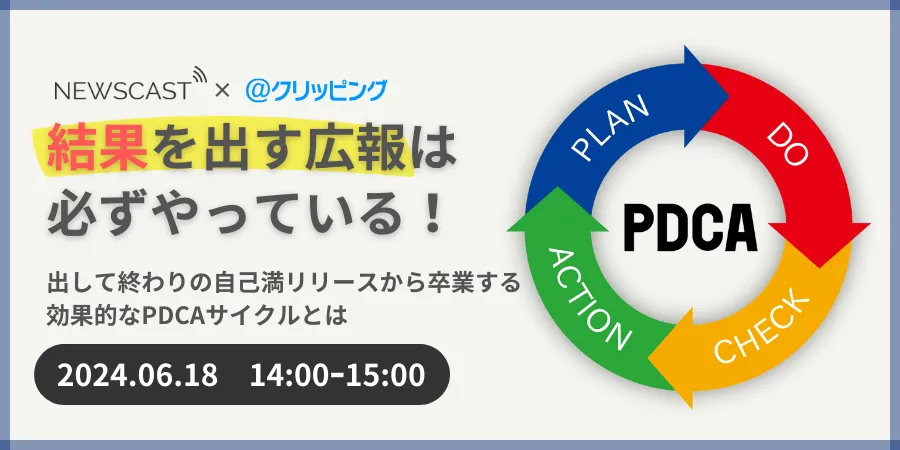 NEWSCAST × @クリッピング

結果を出す広報は必ずやっている！

出して終わりの自己満リリースから卒業する効果的なPDCAサイクルとは

2024.06.18　14:00-15:00

PLAN
DO
CHECK
ACTION
PDCA